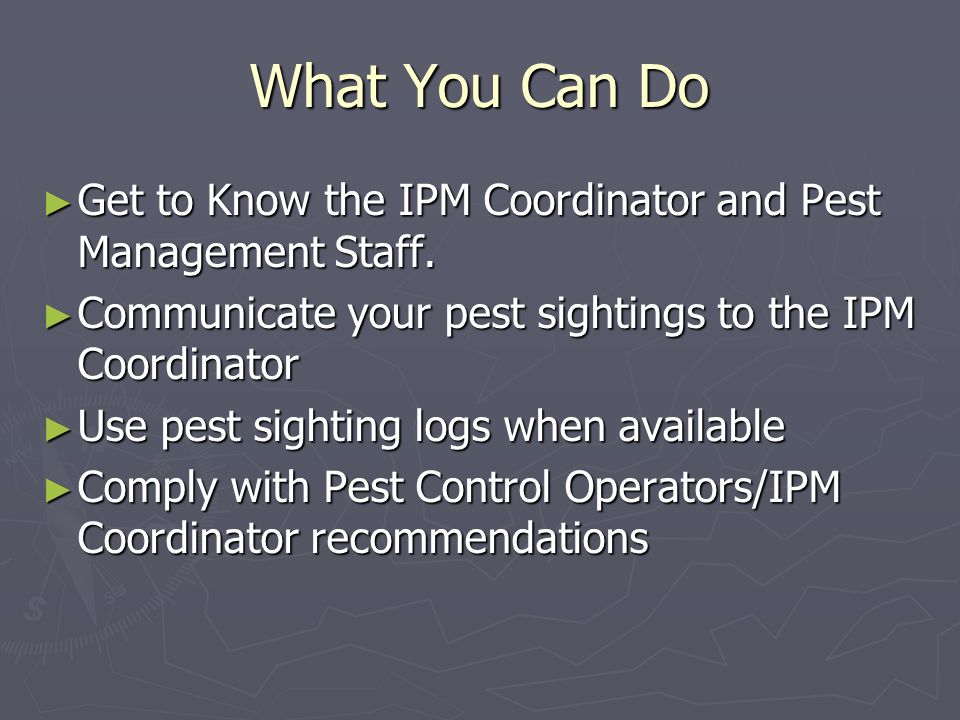 What You Can Do

► Get to Know the IPM Coordinator and Pest Management Staff.

► Communicate your pest sightings to the IPM Coordinator

► Use pest sighting logs when available

► Comply with Pest Control Operators/IPM Coordinator recommendations